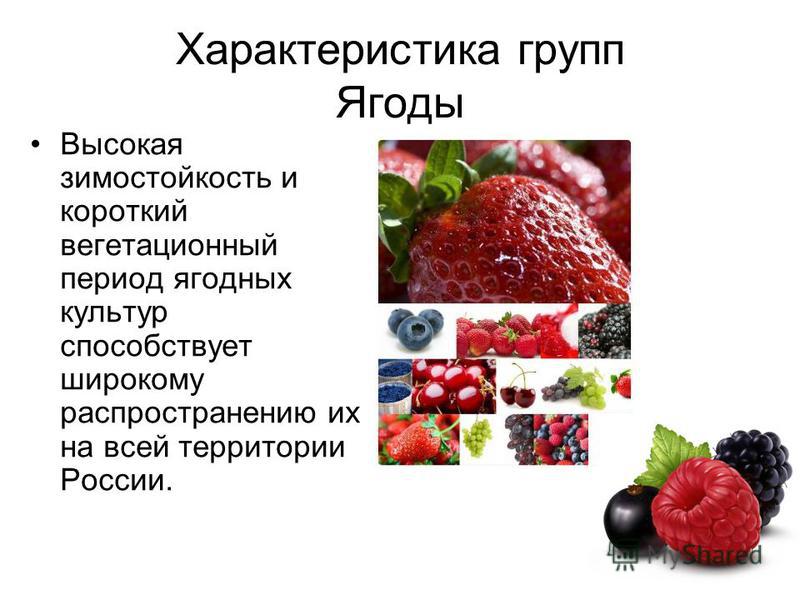 Характеристика групп
Ягоды

• Высокая зимостойкость и короткий вегетационный период ягодных культур способствует широкому распространению их на всей территории России.

MyShared